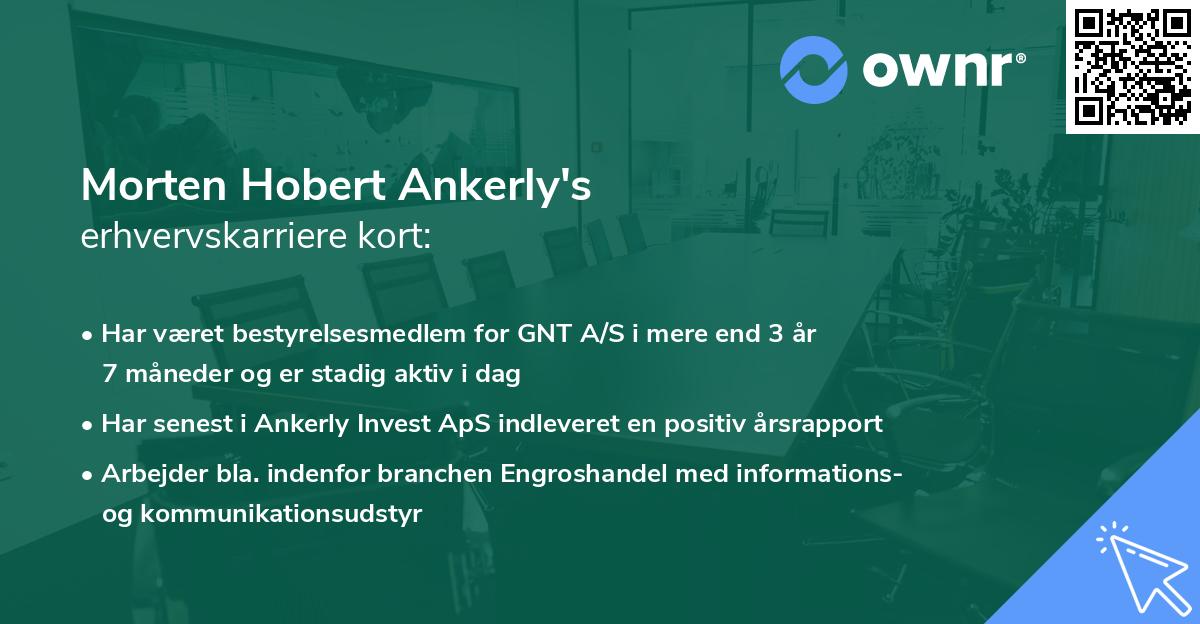 ownr®

Morten Hobert Ankerly's
erhvervskarriere kort:

• Har været bestyrelsesmedlem for GNT A/S i mere end 3 år 7 måneder og er stadig aktiv i dag

• Har senest i Ankerly Invest ApS indleveret en positiv årsrapport

• Arbejder bla. indenfor branchen Engroshandel med informations- og kommunikationsudstyr